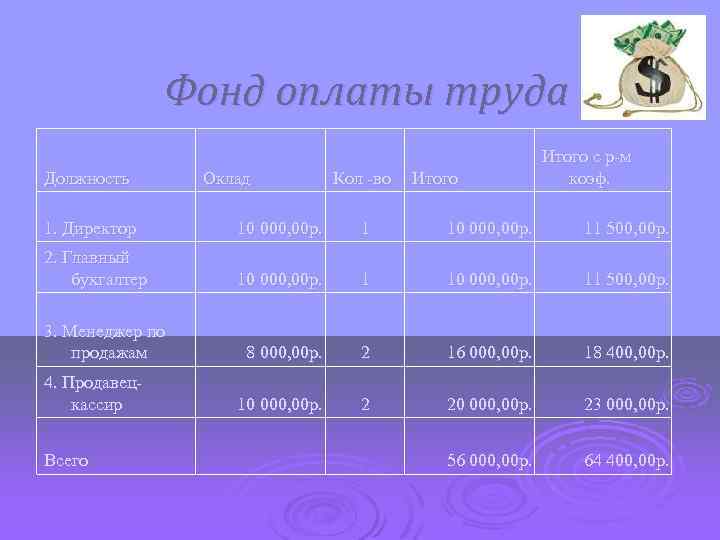 Фонд оплаты труда

| Должность | Оклад | Кол -во | Итого | Итого с р-м коэф. |
|---|---|---|---|---|
| 1. Директор | 10 000,00р. | 1 | 10 000,00р. | 11 500,00р. |
| 2. Главный бухгалтер | 10 000,00р. | 1 | 10 000,00р. | 11 500,00р. |
| 3. Менеджер по продажам | 8 000,00р. | 2 | 16 000,00р. | 18 400,00р. |
| 4. Продавец-кассир | 10 000,00р. | 2 | 20 000,00р. | 23 000,00р. |
| Всего | | | 56 000,00р. | 64 400,00р. |